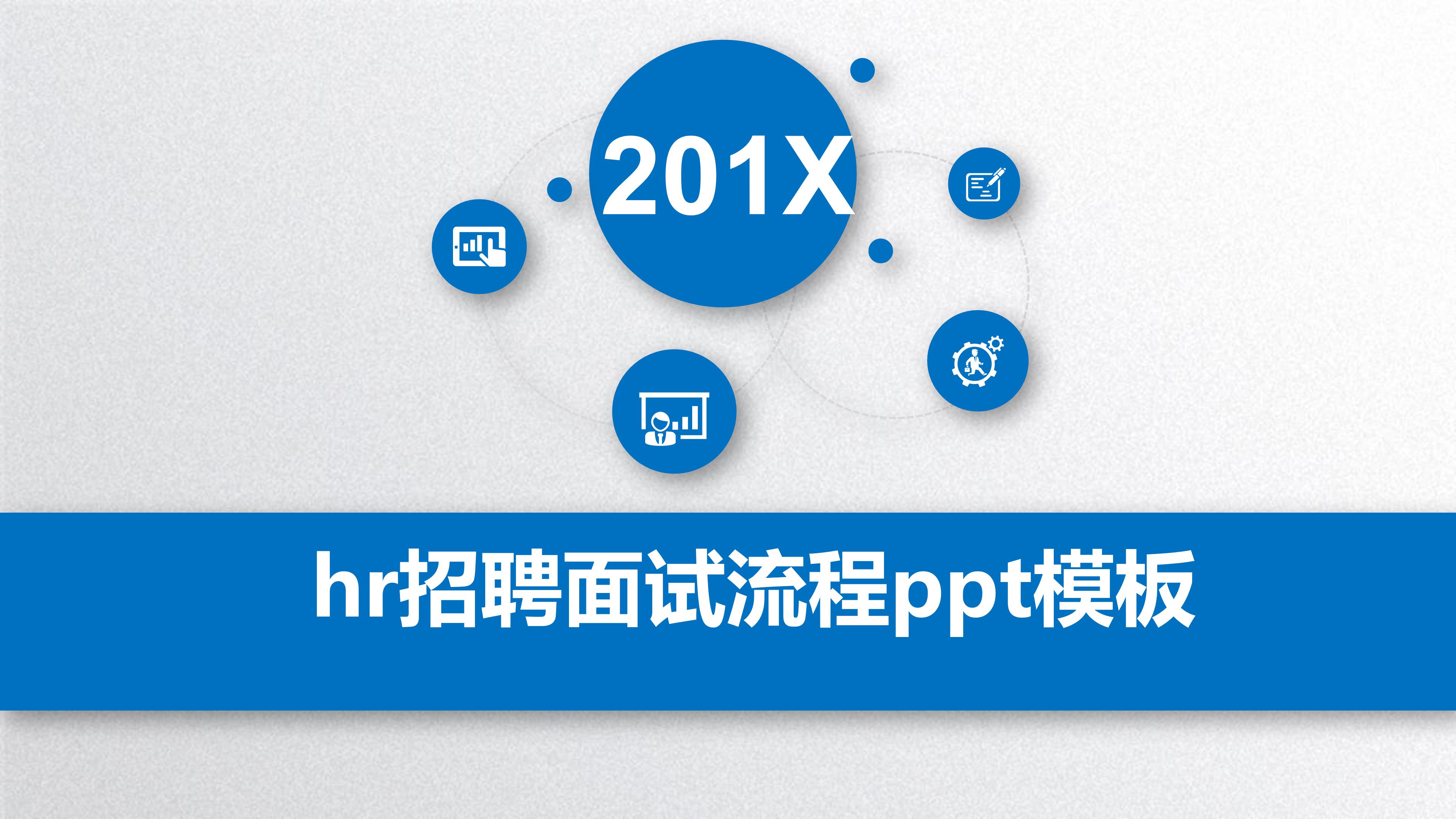 201X

hr招聘面试流程ppt模板